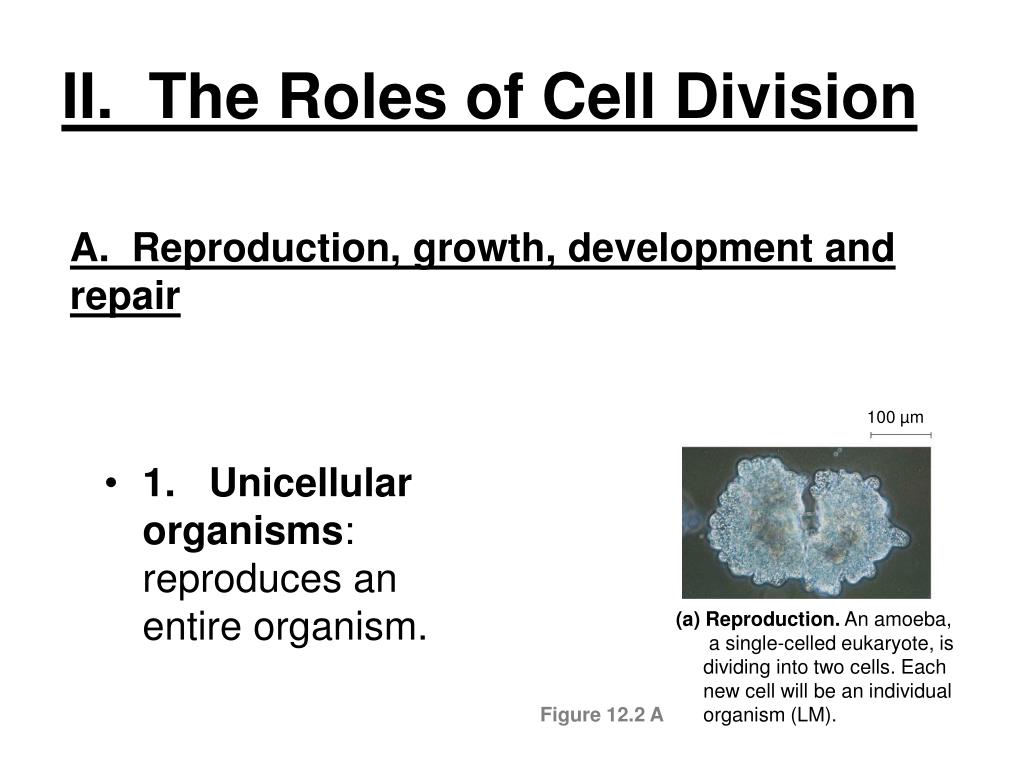 II. The Roles of Cell Division

A. Reproduction, growth, development and repair

• 1. Unicellular organisms: reproduces an entire organism.

100 µm

(a) Reproduction. An amoeba, a single-celled eukaryote, is dividing into two cells. Each new cell will be an individual organism (LM).

Figure 12.2 A